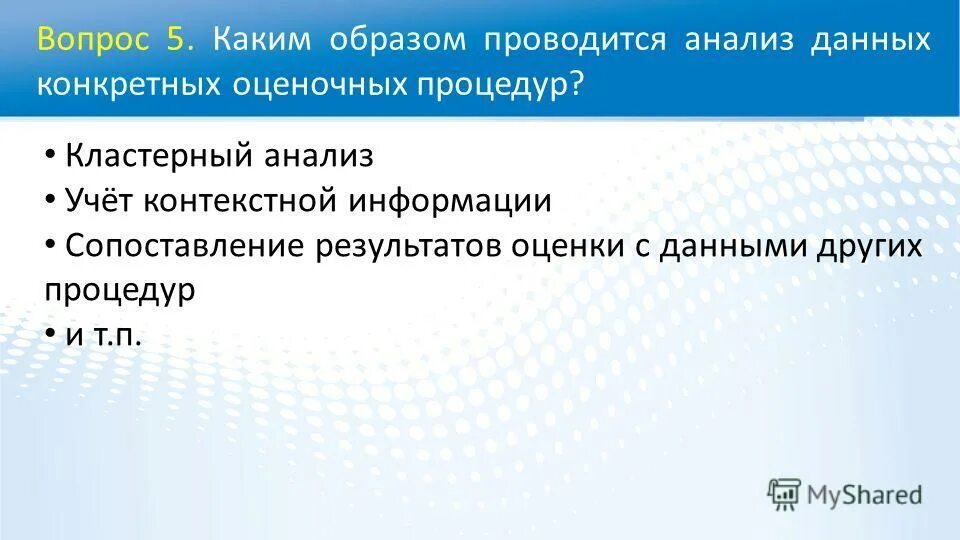 Вопрос 5. Каким образом проводится анализ данных конкретных оценочных процедур?

• Кластерный анализ
• Учёт контекстной информации
• Сопоставление результатов оценки с данными других процедур
• и т.п.

MyShared